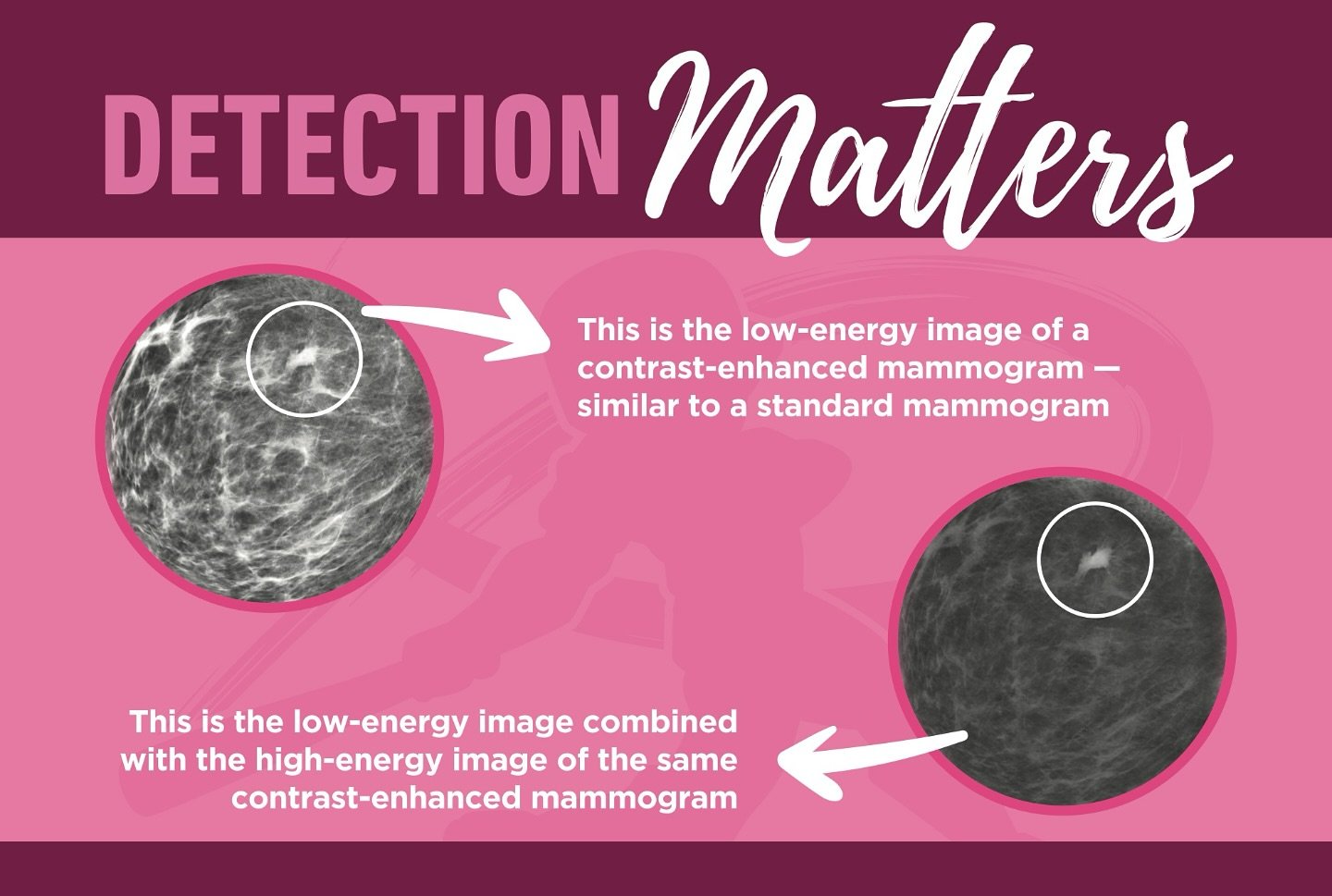 DETECTION Matters

This is the low-energy image of a contrast-enhanced mammogram — similar to a standard mammogram

This is the low-energy image combined with the high-energy image of the same contrast-enhanced mammogram